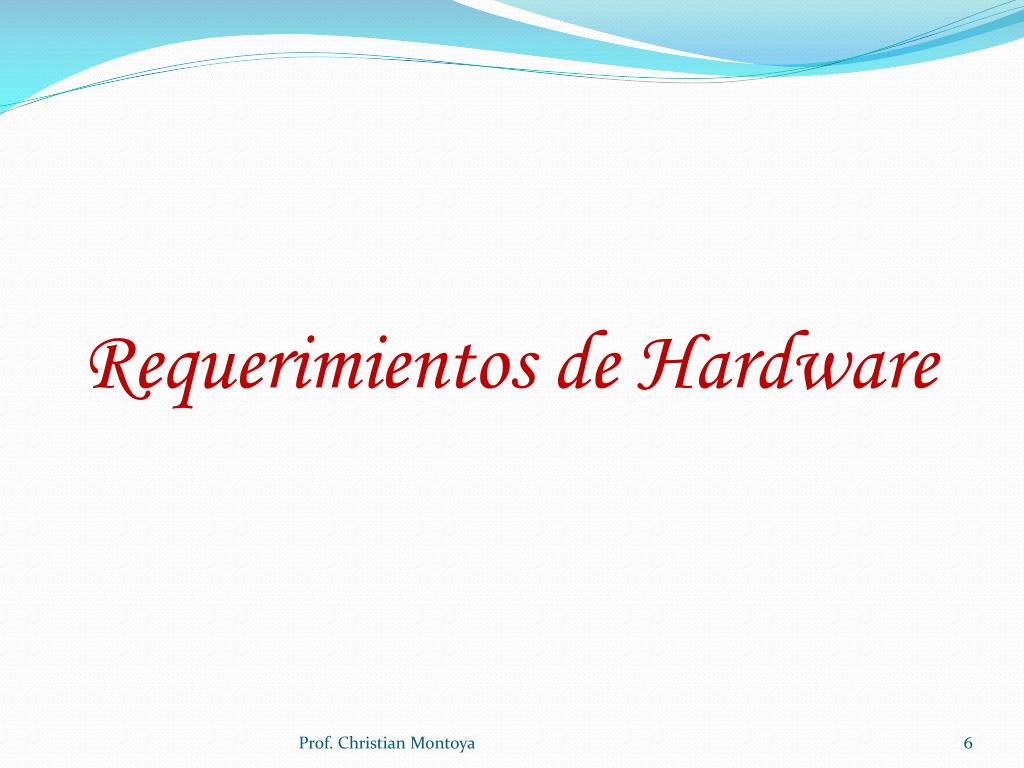 Requerimientos de Hardware

Prof. Christian Montoya

6